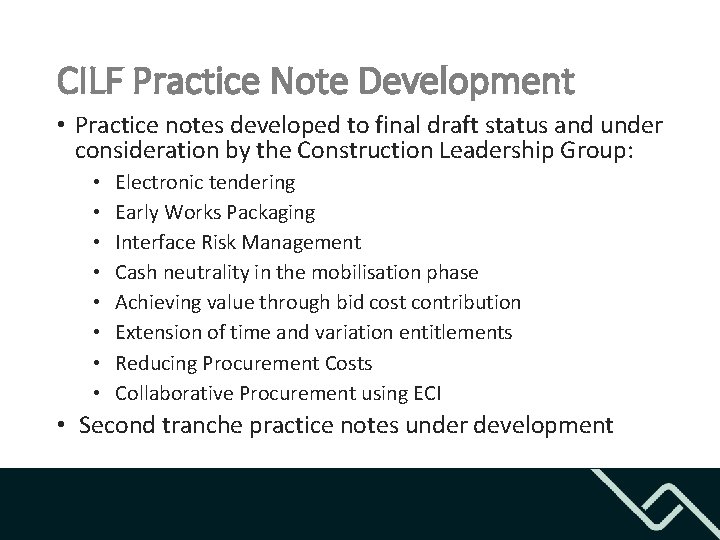 CILF Practice Note Development

• Practice notes developed to final draft status and under consideration by the Construction Leadership Group:
• Electronic tendering
• Early Works Packaging
• Interface Risk Management
• Cash neutrality in the mobilisation phase
• Achieving value through bid cost contribution
• Extension of time and variation entitlements
• Reducing Procurement Costs
• Collaborative Procurement using ECI
• Second tranche practice notes under development